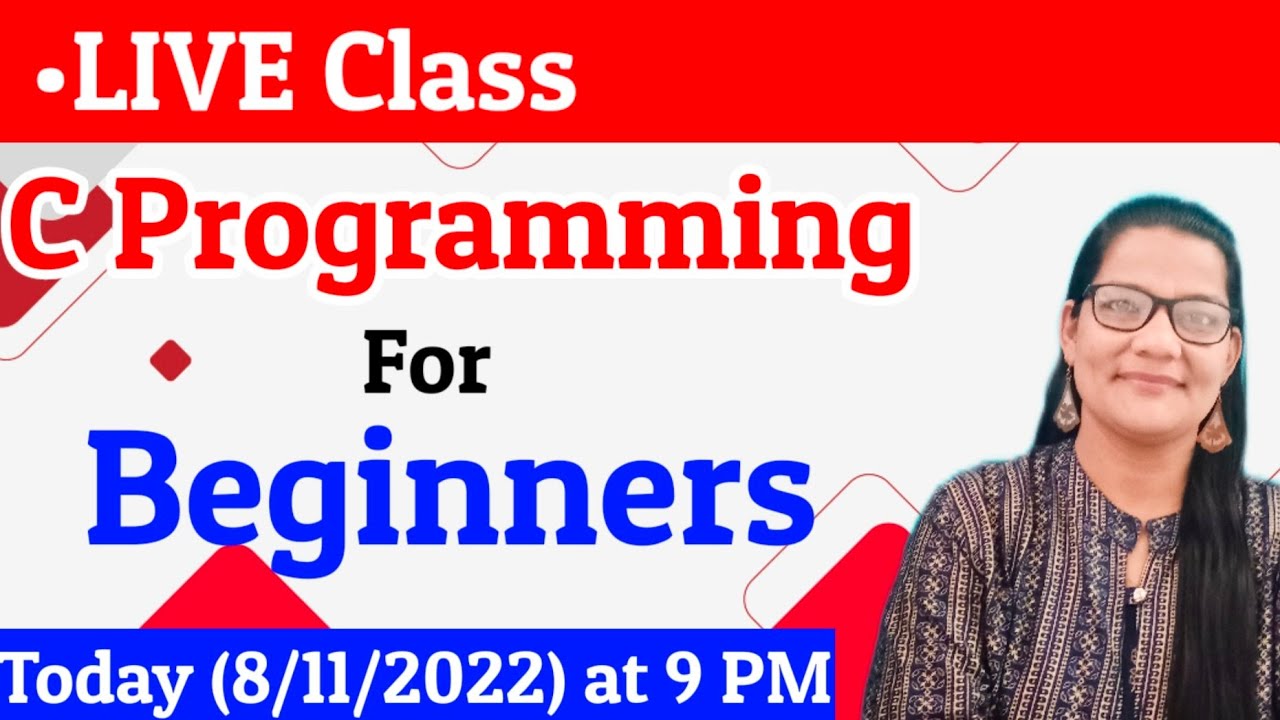 •LIVE Class

C Programming

For

Beginners

Today (8/11/2022) at 9 PM